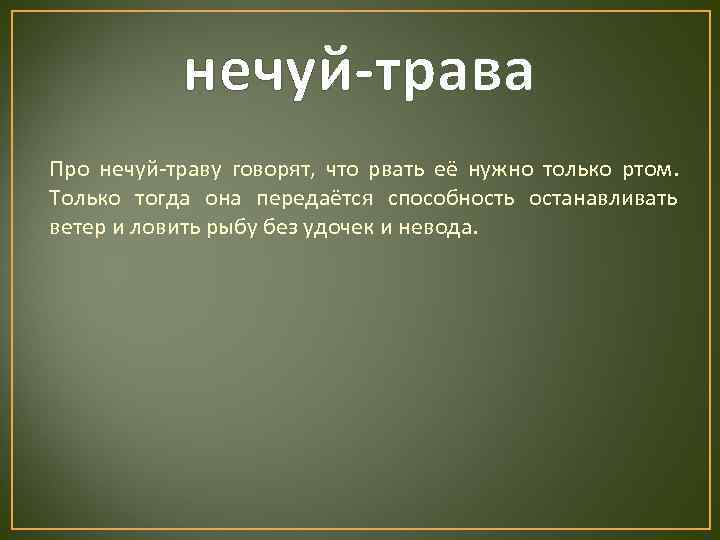 нечуй-трава

Про нечуй-траву говорят, что рвать её нужно только ртом. Только тогда она передаётся способность останавливать ветер и ловить рыбу без удочек и невода.